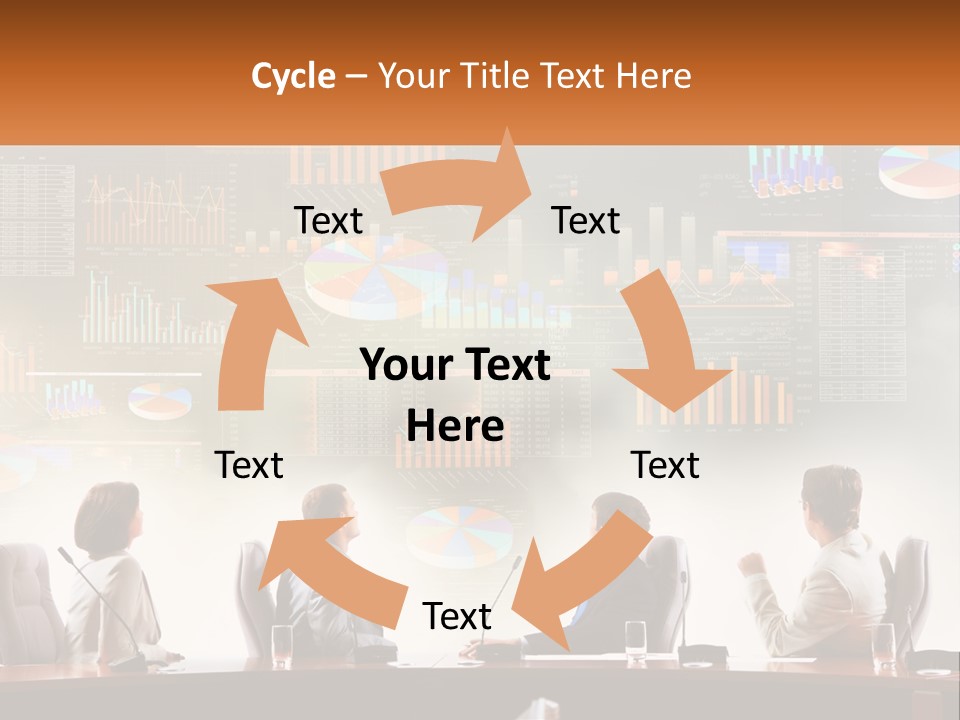 Cycle – Your Title Text Here

Text

Text

Your Text Here

Text

Text

Text